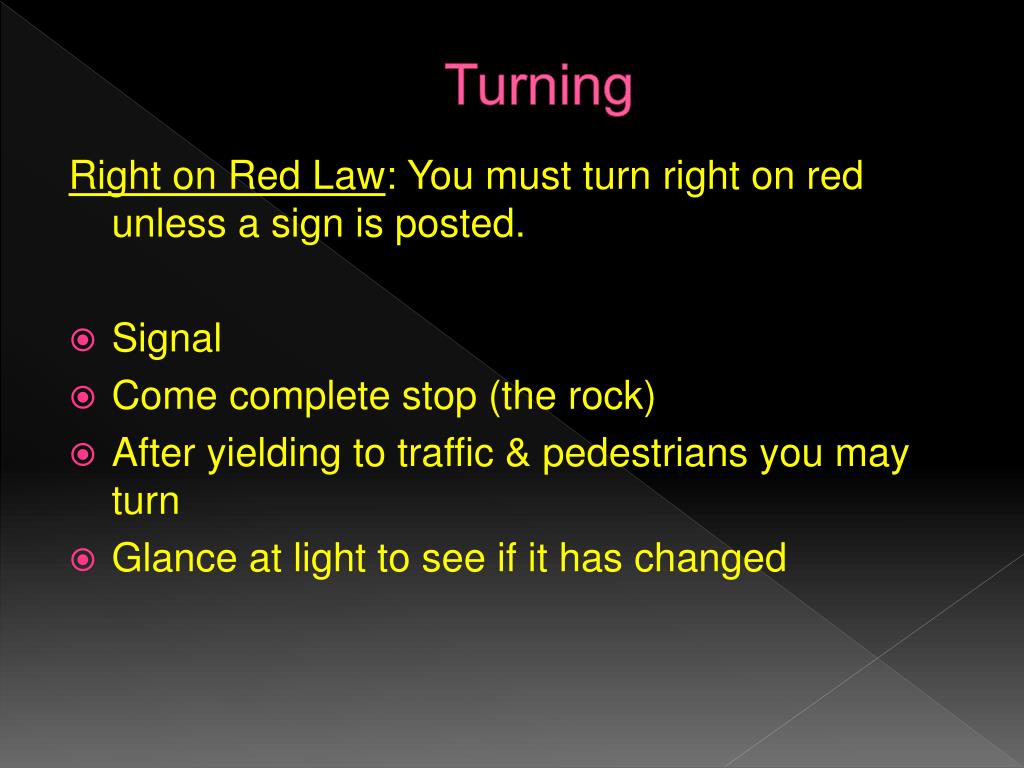 Turning

Right on Red Law: You must turn right on red unless a sign is posted.

Signal
Come complete stop (the rock)
After yielding to traffic & pedestrians you may turn
Glance at light to see if it has changed